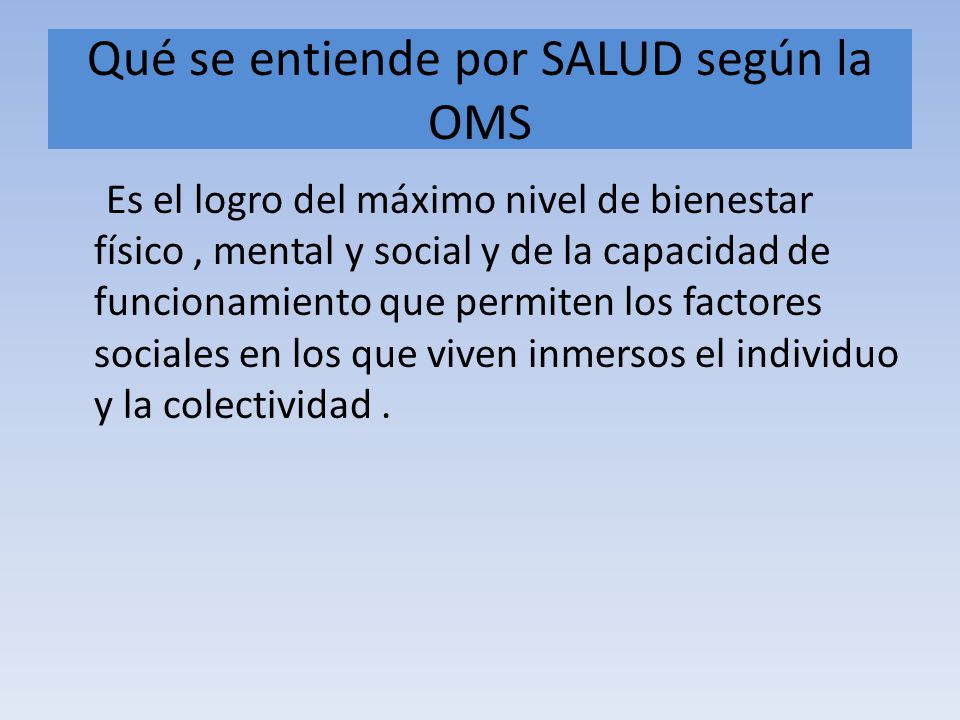 Qué se entiende por SALUD según la OMS

Es el logro del máximo nivel de bienestar físico , mental y social y de la capacidad de funcionamiento que permiten los factores sociales en los que viven inmersos el individuo y la colectividad .